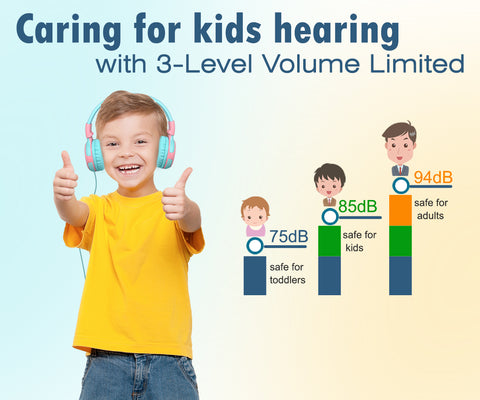 Caring for kids hearing
with 3-Level Volume Limited

75dB
safe for toddlers

85dB
safe for kids

94dB
safe for adults